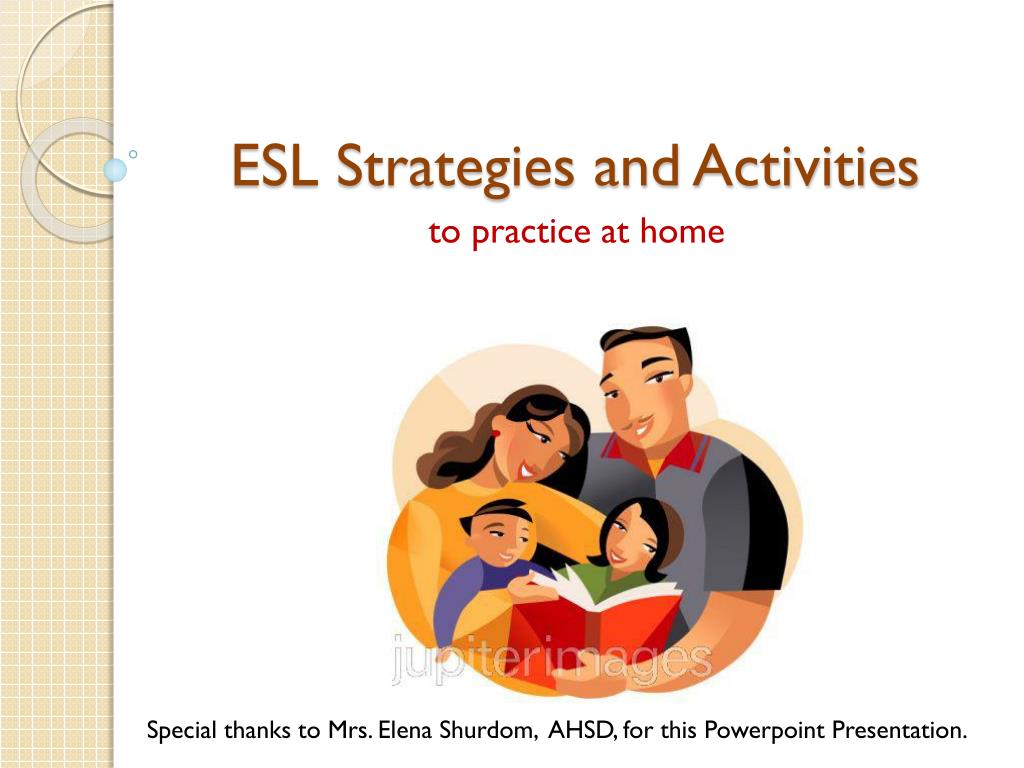 ESL Strategies and Activities

to practice at home

jupiterimages

Special thanks to Mrs. Elena Shurdom, AHSD, for this Powerpoint Presentation.